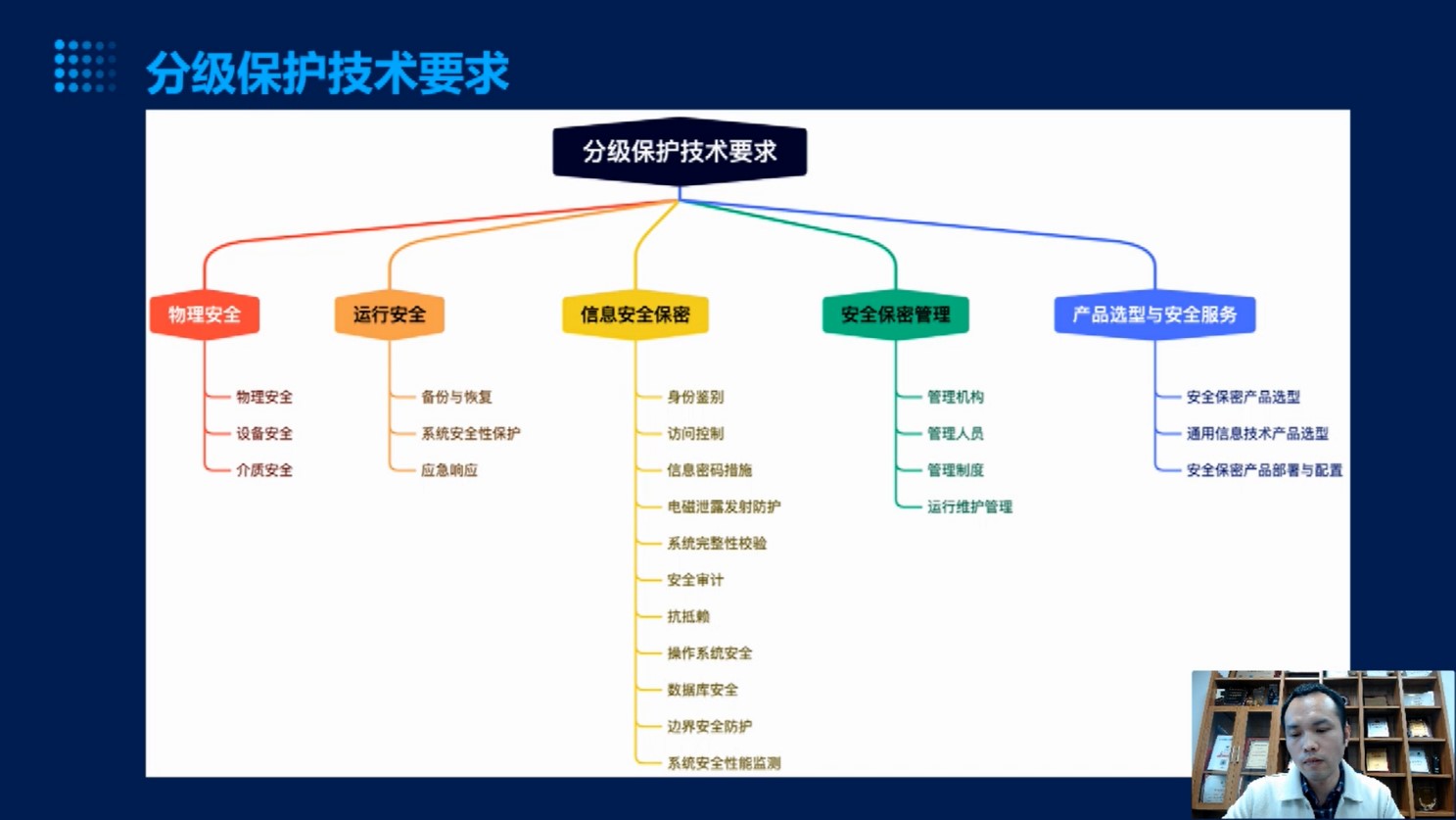 分级保护技术要求

分级保护技术要求

物理安全
物理安全
设备安全
介质安全

运行安全
备份与恢复
系统安全性保护
应急响应

信息安全保密
身份鉴别
访问控制
信息密码措施
电磁泄露发射防护
系统完整性校验
安全审计
抗抵赖
操作系统安全
数据库安全
边界安全防护
系统安全性能监测

安全保密管理
管理机构
管理人员
管理制度
运行维护管理

产品选型与安全服务
安全保密产品选型
通用信息技术产品选型
安全保密产品部署与配置